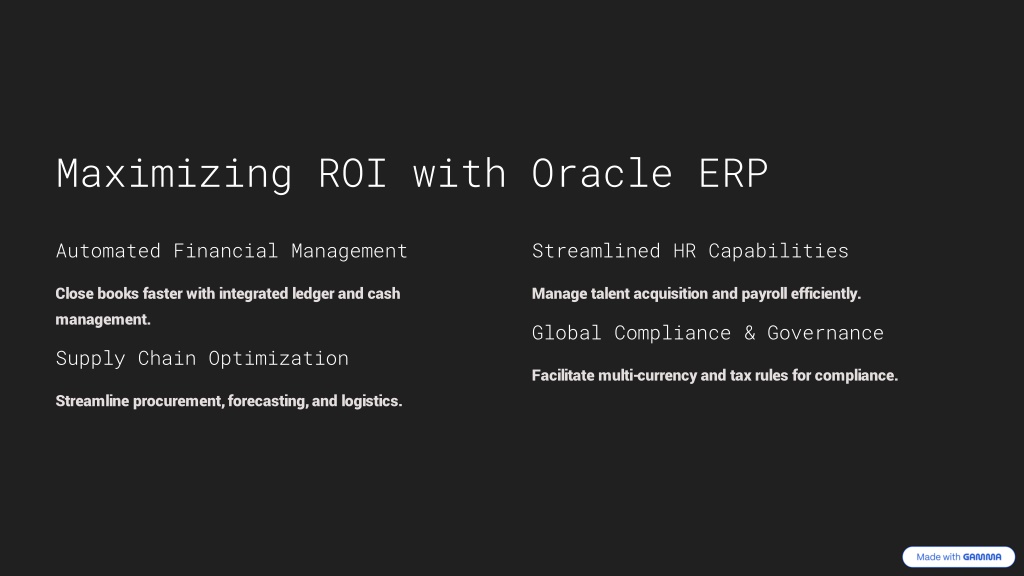 Maximizing ROI with Oracle ERP

Automated Financial Management

Close books faster with integrated ledger and cash management.

Supply Chain Optimization

Streamline procurement, forecasting, and logistics.

Streamlined HR Capabilities

Manage talent acquisition and payroll efficiently.

Global Compliance & Governance

Facilitate multi-currency and tax rules for compliance.

Made with GAMMA